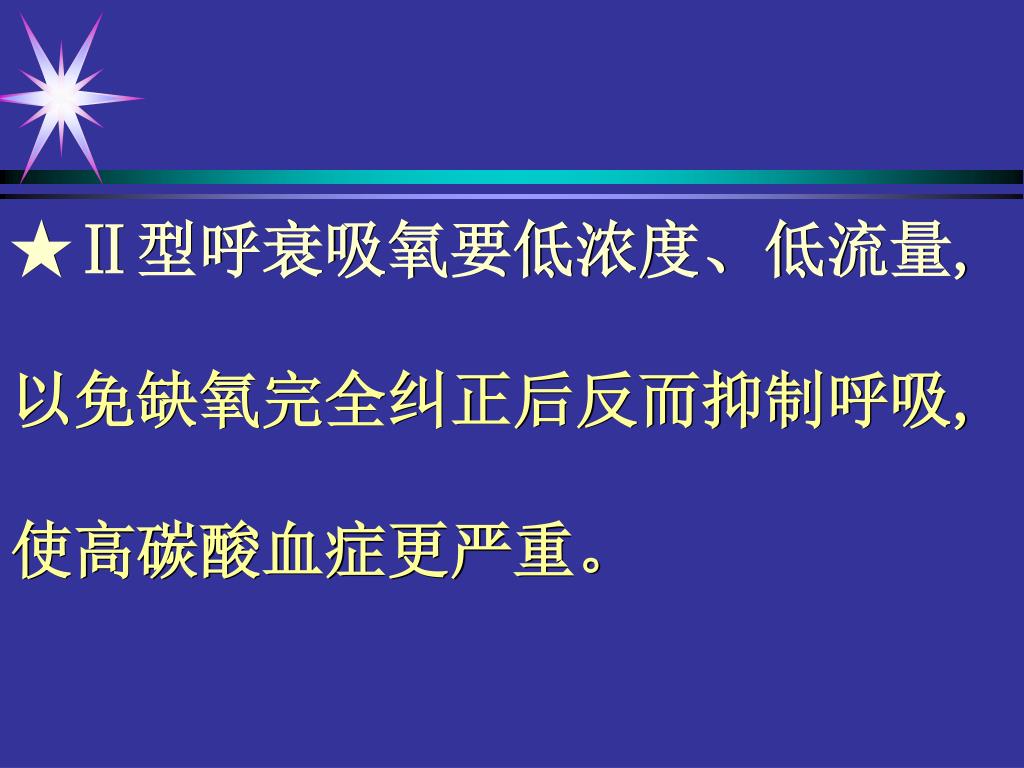 ★Ⅱ型呼衰吸氧要低浓度、低流量,

以免缺氧完全纠正后反而抑制呼吸,

使高碳酸血症更严重。